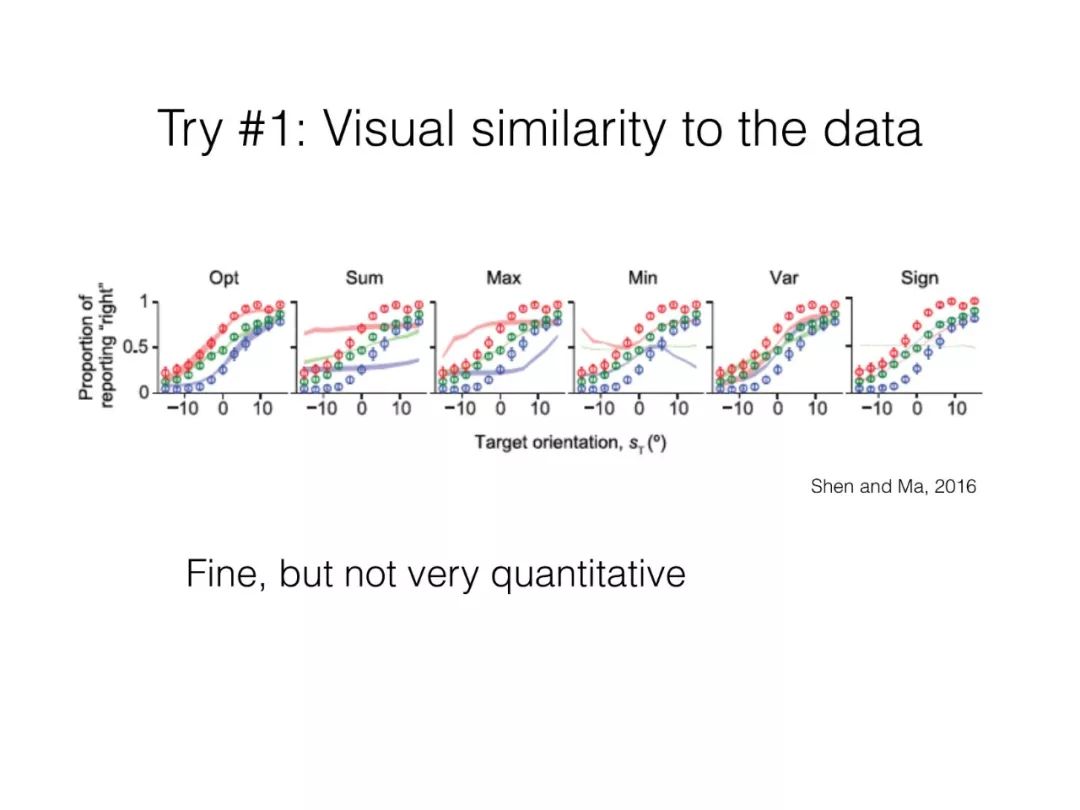 Try #1: Visual similarity to the data

Opt Sum Max Min Var Sign

Proportion of reporting "right"

1
0.5
0

−10 0 10 −10 0 10 −10 0 10 −10 0 10 −10 0 10 −10 0 10

Target orientation, $s_T$ (°)

Shen and Ma, 2016

Fine, but not very quantitative